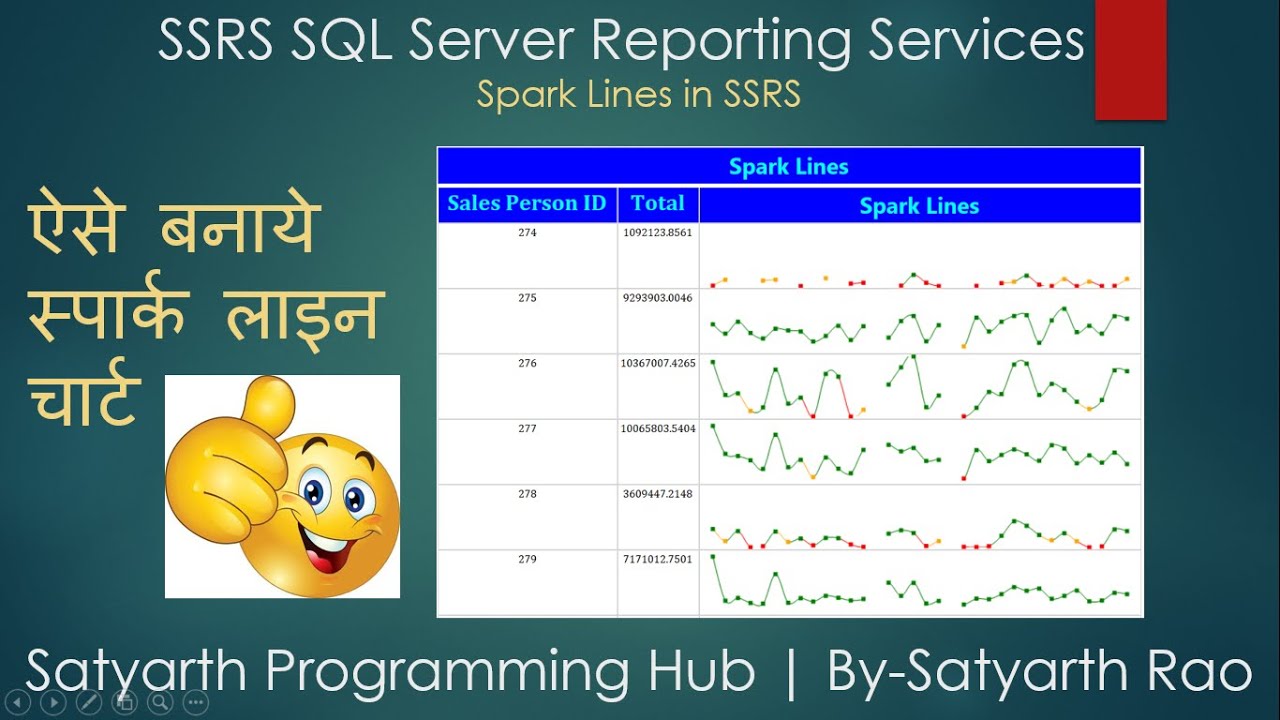 SSRS SQL Server Reporting Services
Spark Lines in SSRS

ऐसे बनाये स्पार्क लाइन चार्ट

Spark Lines

| Sales Person ID | Total | Spark Lines |
|---|---|---|
| 274 | 1092123.8561 | |
| 275 | 9293903.0046 | |
| 276 | 10367007.4265 | |
| 277 | 10065803.5404 | |
| 278 | 3609447.2148 | |
| 279 | 7171012.7501 | |

Satyarth Programming Hub | By-Satyarth Rao